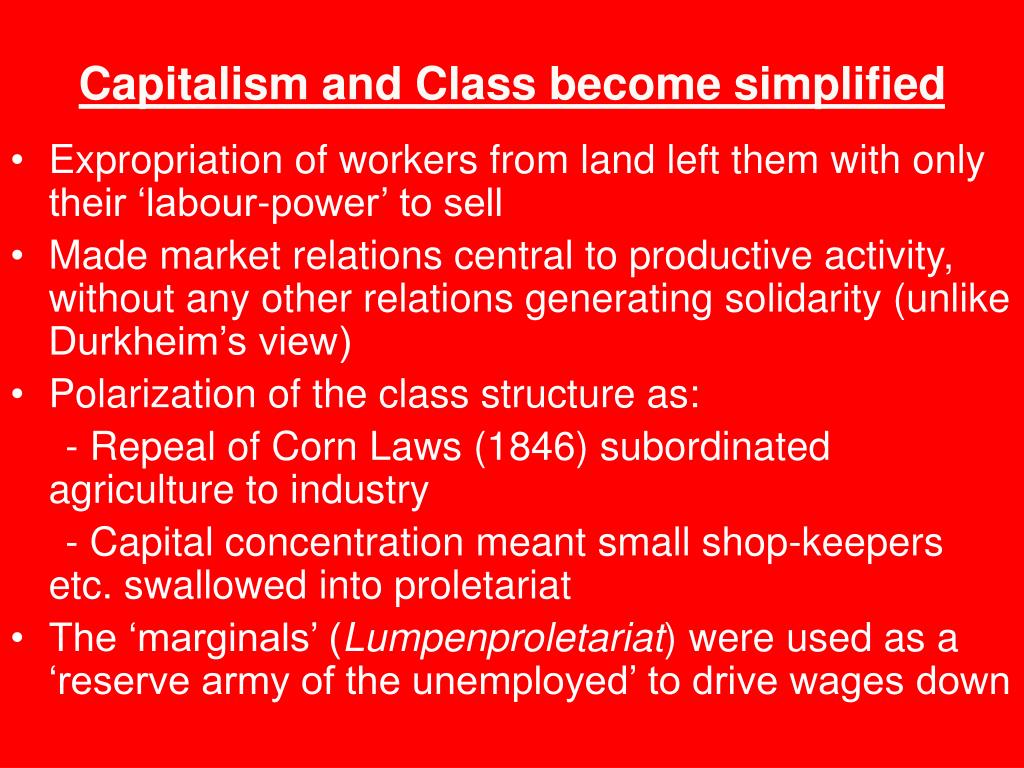 Capitalism and Class become simplified

• Expropriation of workers from land left them with only their ‘labour-power’ to sell
• Made market relations central to productive activity, without any other relations generating solidarity (unlike Durkheim’s view)
• Polarization of the class structure as:
- Repeal of Corn Laws (1846) subordinated agriculture to industry
- Capital concentration meant small shop-keepers etc. swallowed into proletariat
• The ‘marginals’ (Lumpenproletariat) were used as a ‘reserve army of the unemployed’ to drive wages down